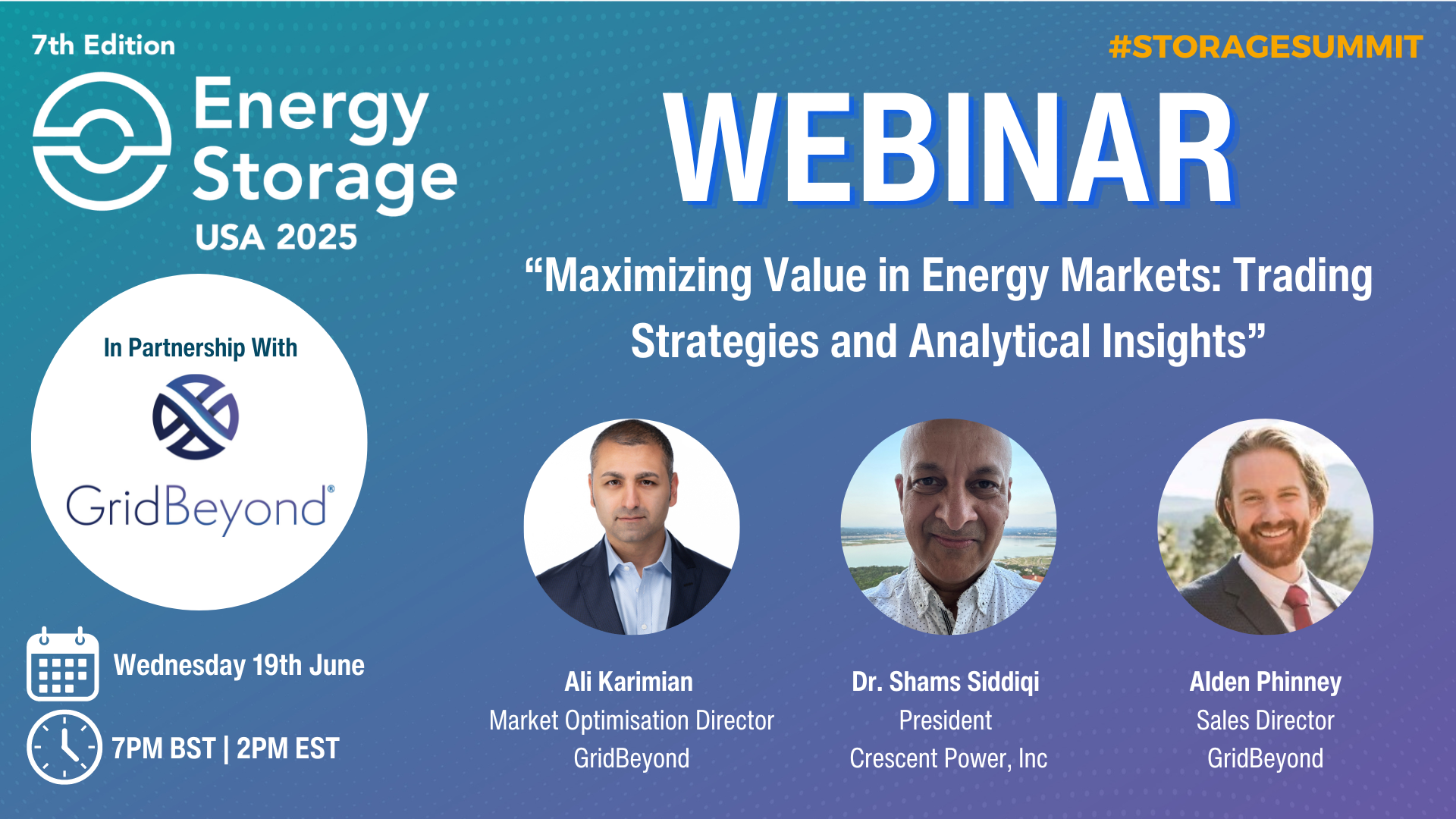 7th Edition

Energy Storage
USA 2025

#STORAGESUMMIT

WEBINAR

“Maximizing Value in Energy Markets: Trading Strategies and Analytical Insights”

In Partnership With

GridBeyond®

Wednesday 19th June

7PM BST | 2PM EST

Ali Karimian
Market Optimisation Director
GridBeyond

Dr. Shams Siddiqi
President
Crescent Power, Inc

Alden Phinney
Sales Director
GridBeyond